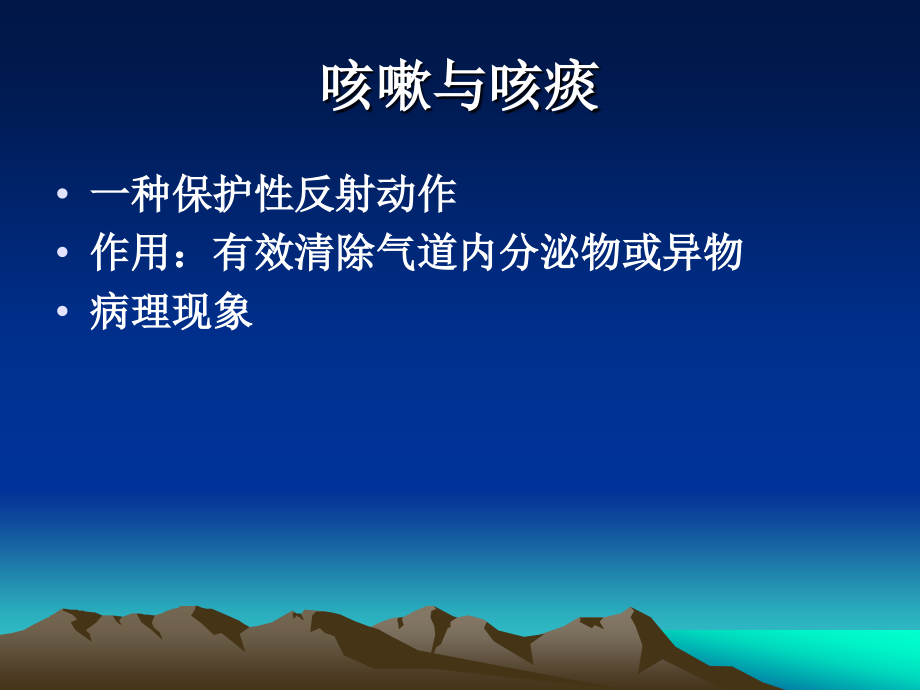 咳嗽与咳痰

• 一种保护性反射动作
• 作用：有效清除气道内分泌物或异物
• 病理现象